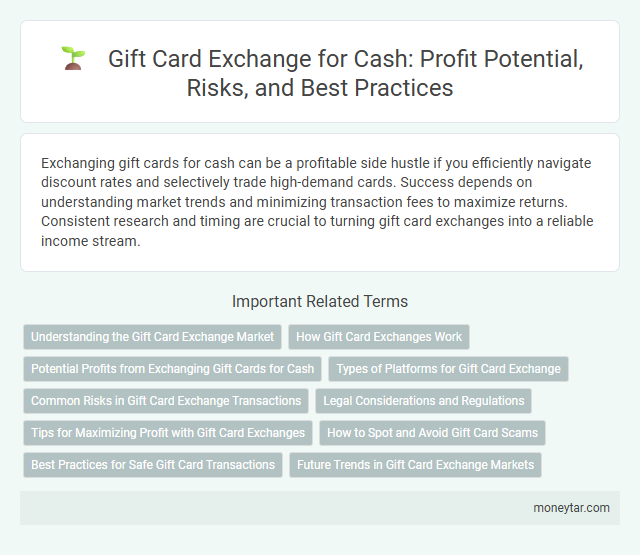 Gift Card Exchange for Cash: Profit Potential, Risks, and Best Practices

Exchanging gift cards for cash can be a profitable side hustle if you efficiently navigate discount rates and selectively trade high-demand cards. Success depends on understanding market trends and minimizing transaction fees to maximize returns. Consistent research and timing are crucial to turning gift card exchanges into a reliable income stream.

Important Related Terms

Understanding the Gift Card Exchange Market

How Gift Card Exchanges Work

Potential Profits from Exchanging Gift Cards for Cash

Types of Platforms for Gift Card Exchange

Common Risks in Gift Card Exchange Transactions

Legal Considerations and Regulations

Tips for Maximizing Profit with Gift Card Exchanges

How to Spot and Avoid Gift Card Scams

Best Practices for Safe Gift Card Transactions

Future Trends in Gift Card Exchange Markets

moneytar.com